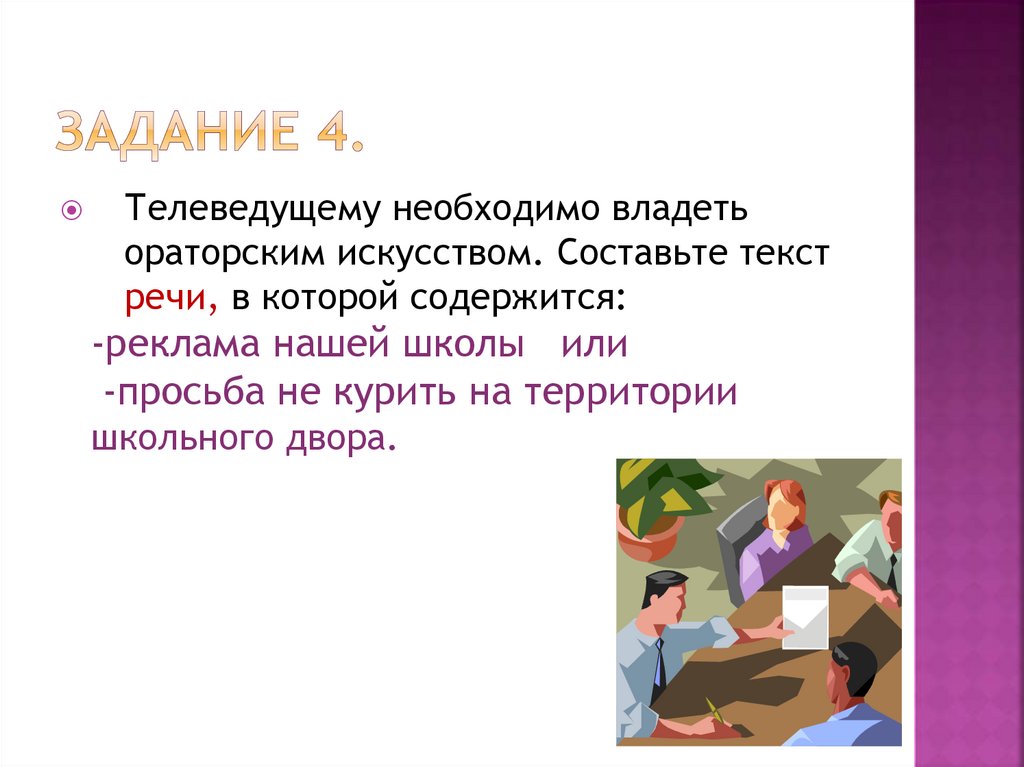 ЗАДАНИЕ 4.

Телеведущему необходимо владеть ораторским искусством. Составьте текст речи, в которой содержится:

-реклама нашей школы   или

-просьба не курить на территории школьного двора.